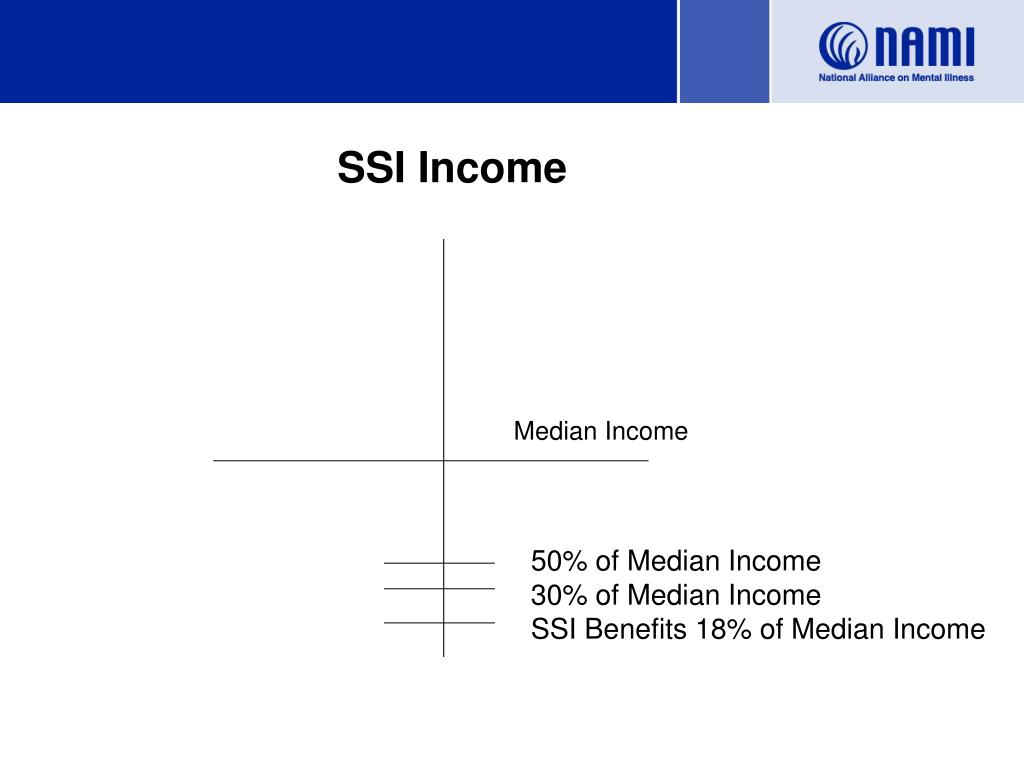 NAMI
National Alliance on Mental Illness

SSI Income

Median Income

50% of Median Income
30% of Median Income
SSI Benefits 18% of Median Income